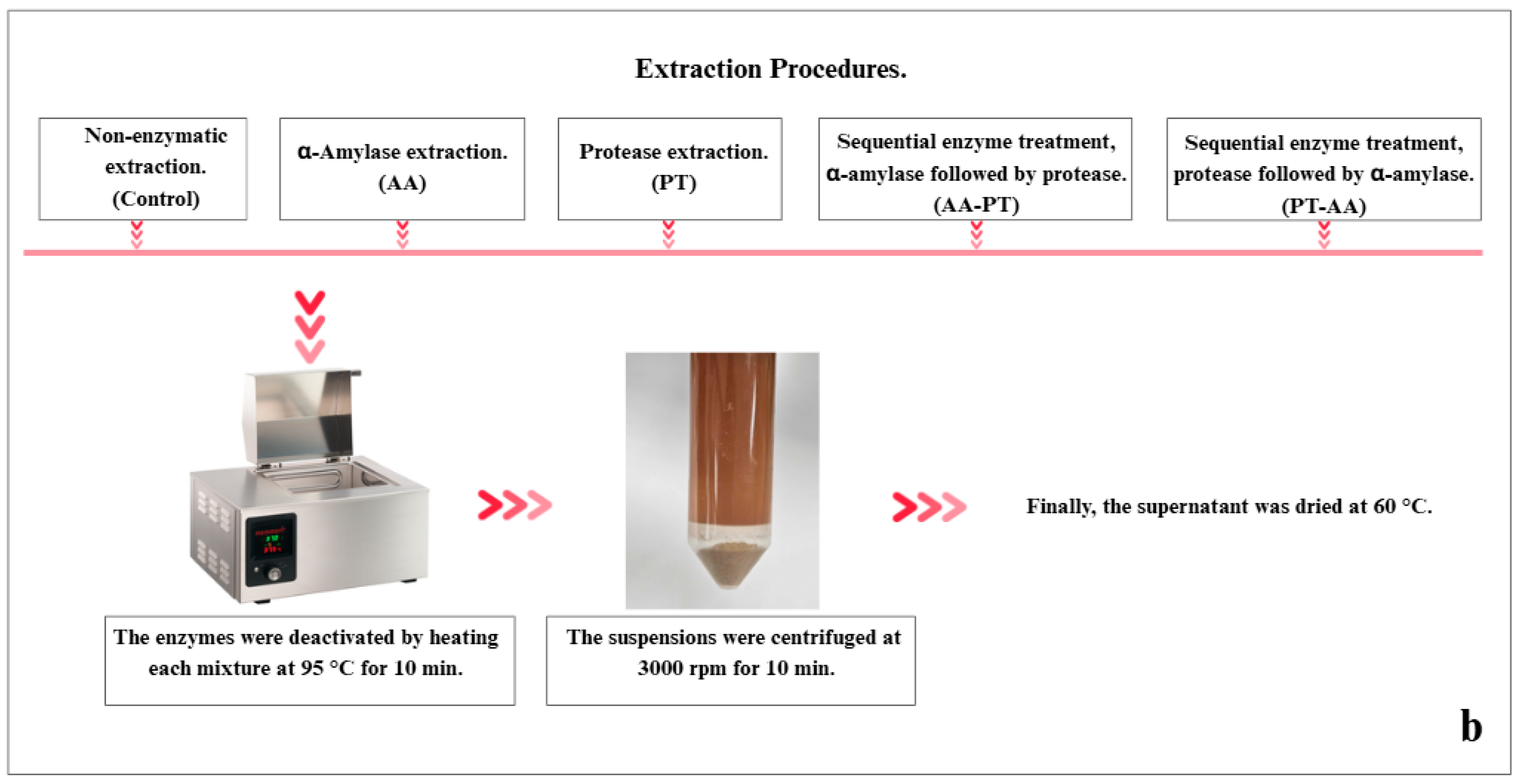 Extraction Procedures.

Non-enzymatic extraction. (Control)

α-Amylase extraction. (AA)

Protease extraction. (PT)

Sequential enzyme treatment, α-amylase followed by protease. (AA-PT)

Sequential enzyme treatment, protease followed by α-amylase. (PT-AA)

The enzymes were deactivated by heating each mixture at 95 °C for 10 min.

The suspensions were centrifuged at 3000 rpm for 10 min.

Finally, the supernatant was dried at 60 °C.

b